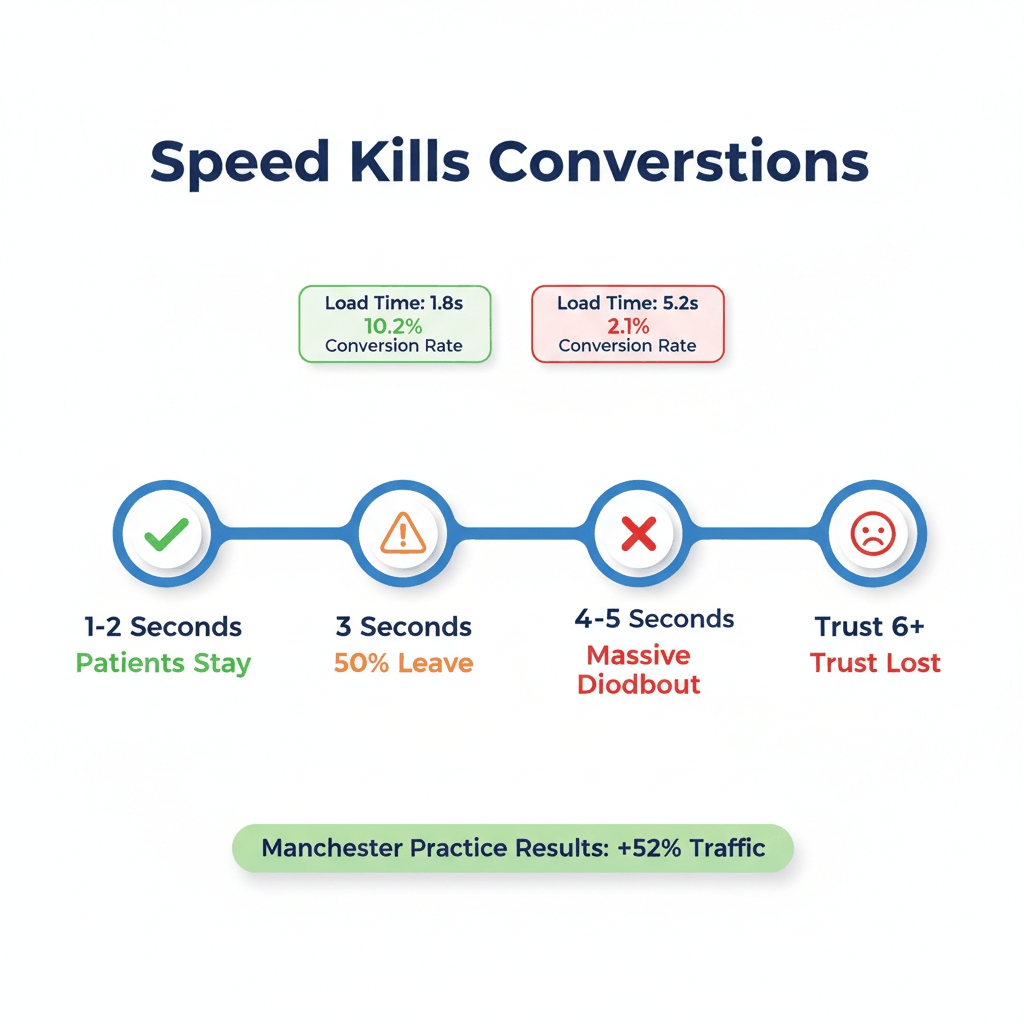 Speed Kills Converstions

Load Time: 1.8s
10.2%
Conversion Rate

Load Time: 5.2s
2.1%
Conversion Rate

1-2 Seconds
Patients Stay

3 Seconds
50% Leave

4-5 Seconds
Massive Diodbout

Trust 6+
Trust Lost

Manchester Practice Results: +52% Traffic